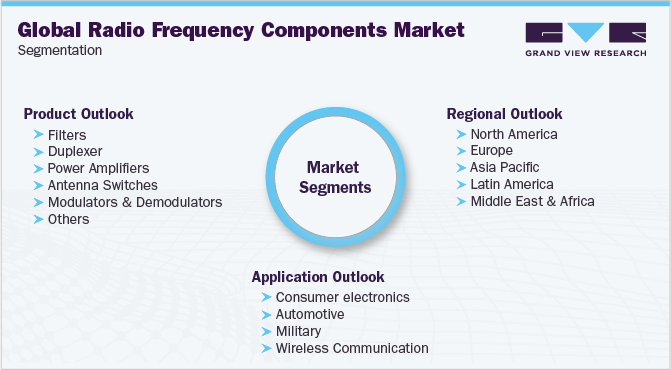 Global Radio Frequency Components Market
Segmentation

GRAND VIEW RESEARCH

Product Outlook
Filters
Duplexer
Power Amplifiers
Antenna Switches
Modulators & Demodulators
Others

Market Segments

Regional Outlook
North America
Europe
Asia Pacific
Latin America
Middle East & Africa

Application Outlook
Consumer electronics
Automotive
Military
Wireless Communication